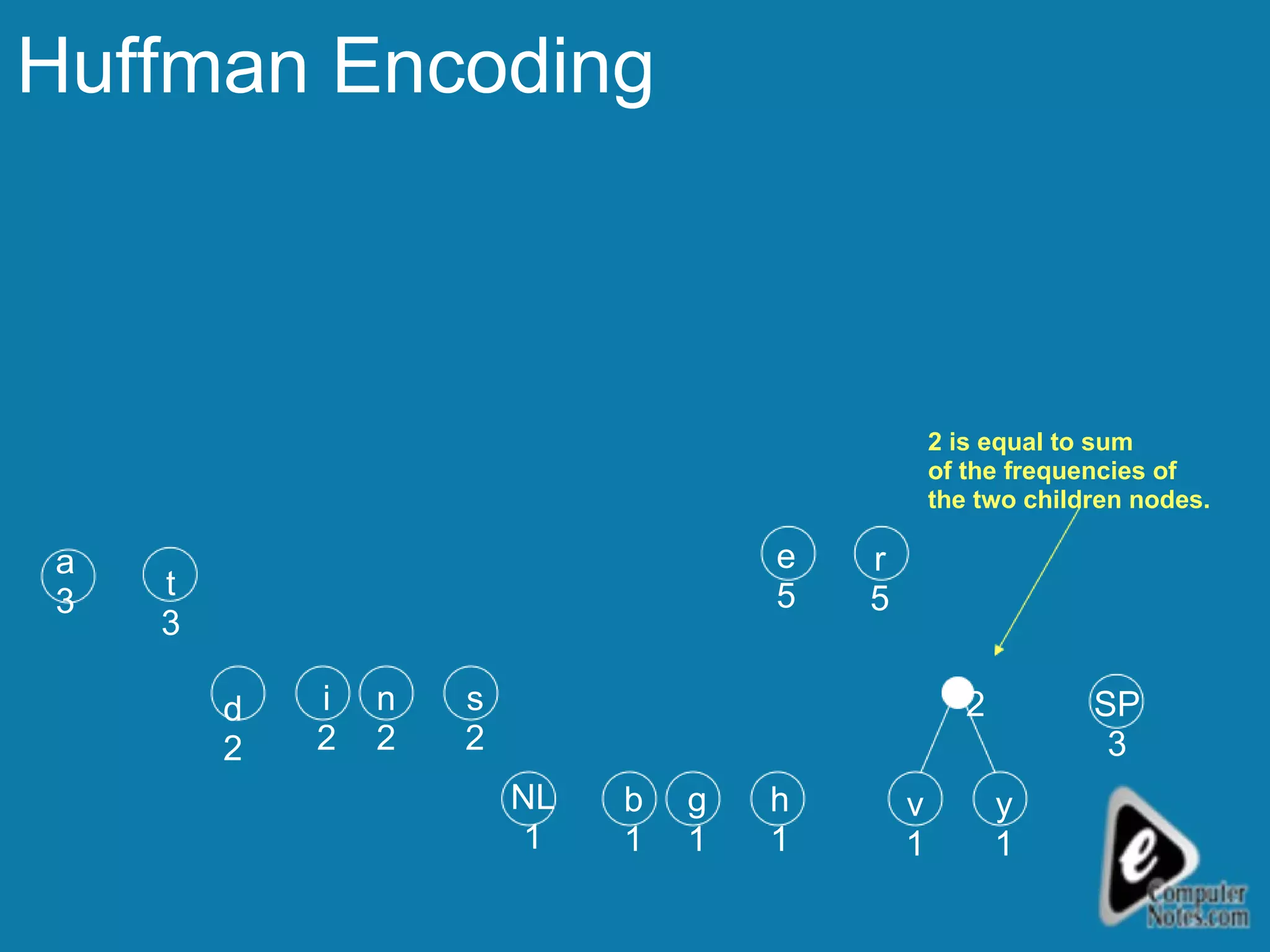 Huffman Encoding

2 is equal to sum of the frequencies of the two children nodes.

a
3

t
3

e
5

r
5

d
2

i
2

n
2

s
2

2

SP
3

NL
1

b
1

g
1

h
1

v
1

y
1

e
Computer
Notes.com